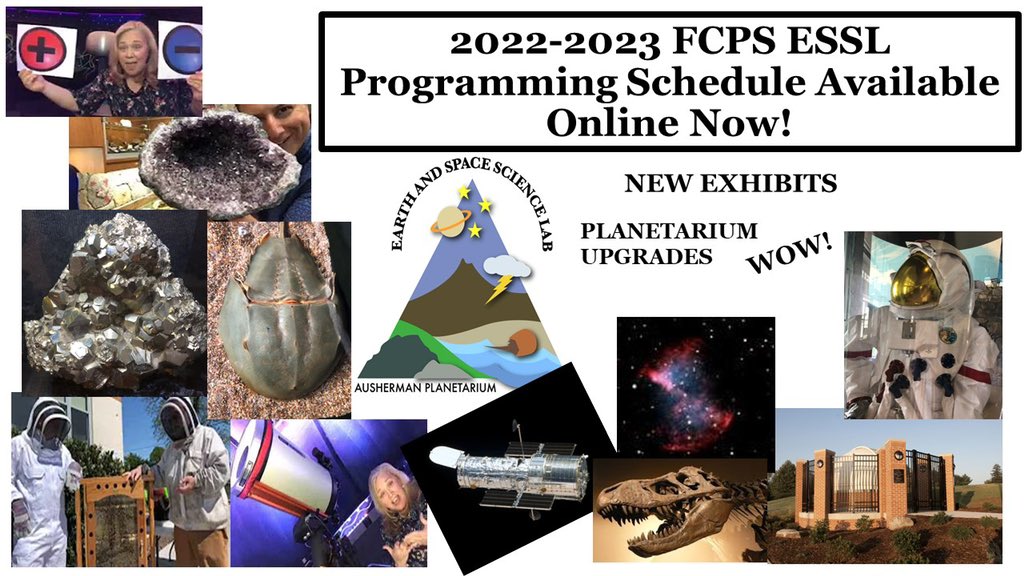 2022-2023 FCPS ESSL Programming Schedule Available Online Now!

EARTH AND SPACE SCIENCE LAB

AUSHERMAN PLANETARIUM

NEW EXHIBITS

PLANETARIUM UPGRADES

WOW!